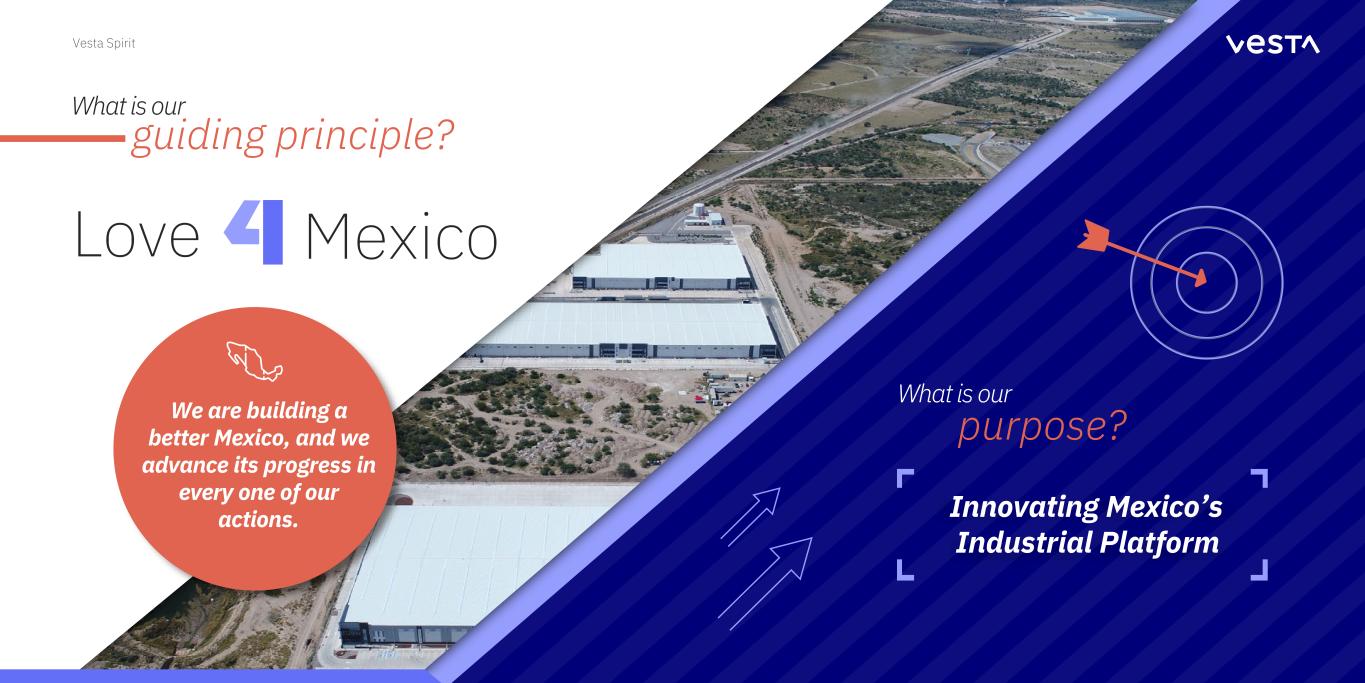 Vesta Spirit

VESTA

What is our
guiding principle?

Love 4 Mexico

We are building a better Mexico, and we advance its progress in every one of our actions.

What is our
purpose?

Innovating Mexico's Industrial Platform